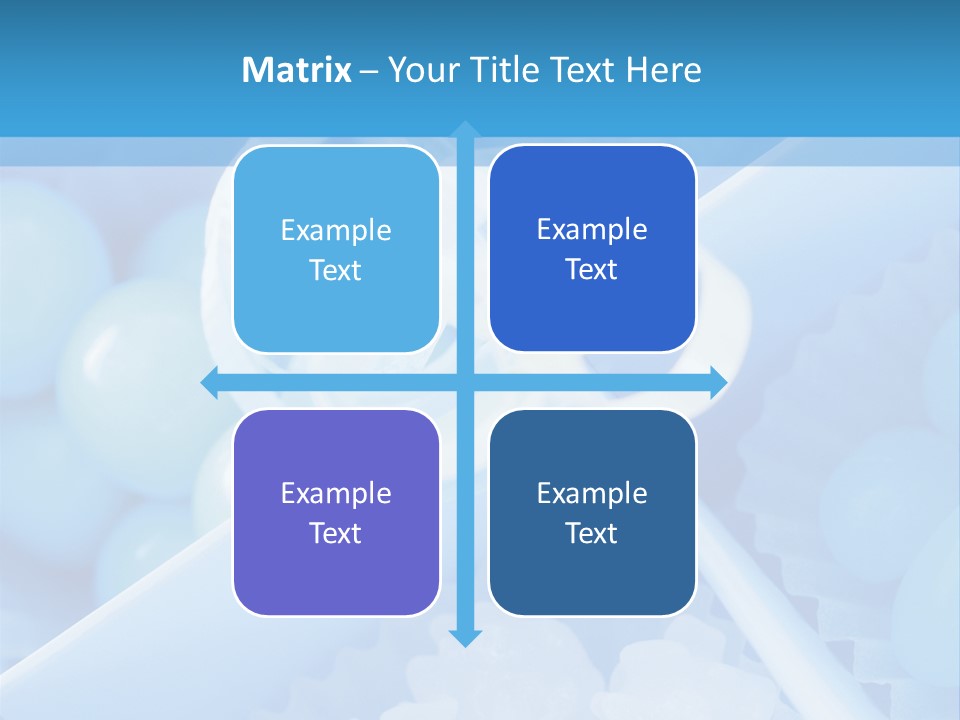 Matrix – Your Title Text Here

Example Text

Example Text

Example Text

Example Text